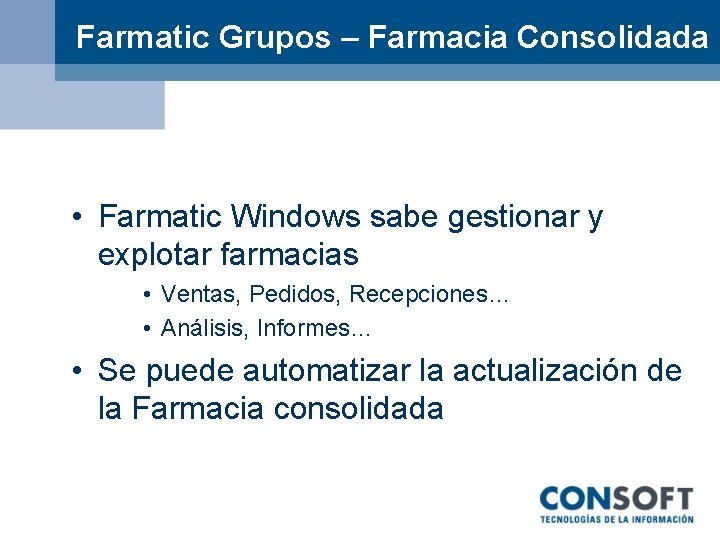 Farmatic Grupos – Farmacia Consolidada

• Farmatic Windows sabe gestionar y explotar farmacias
 • Ventas, Pedidos, Recepciones…
 • Análisis, Informes…
• Se puede automatizar la actualización de la Farmacia consolidada

CONSOFT
TECNOLOGÍAS DE LA INFORMACIÓN